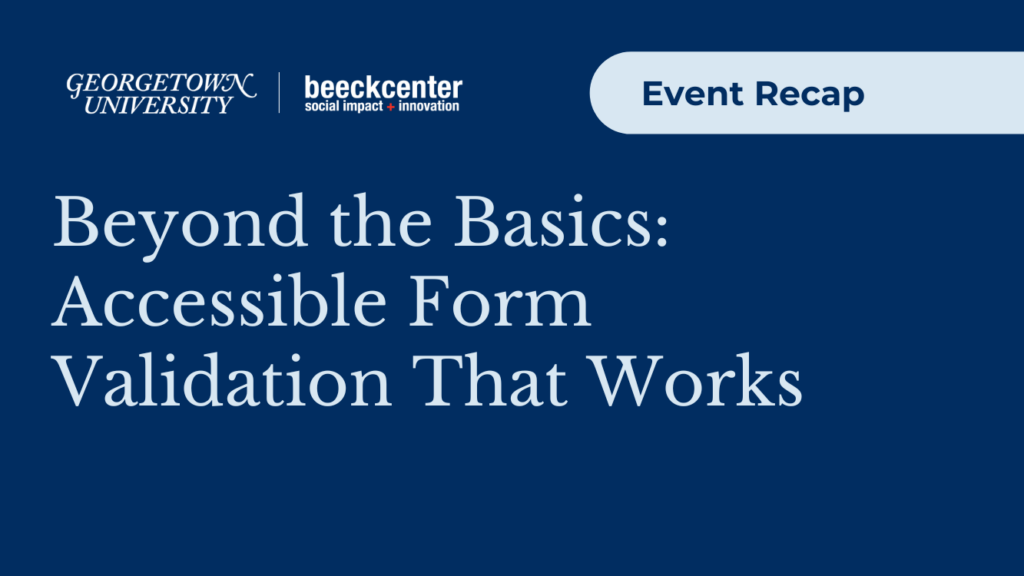 GEORGETOWN UNIVERSITY

beeckcenter
social impact + innovation

Event Recap

Beyond the Basics: Accessible Form Validation That Works